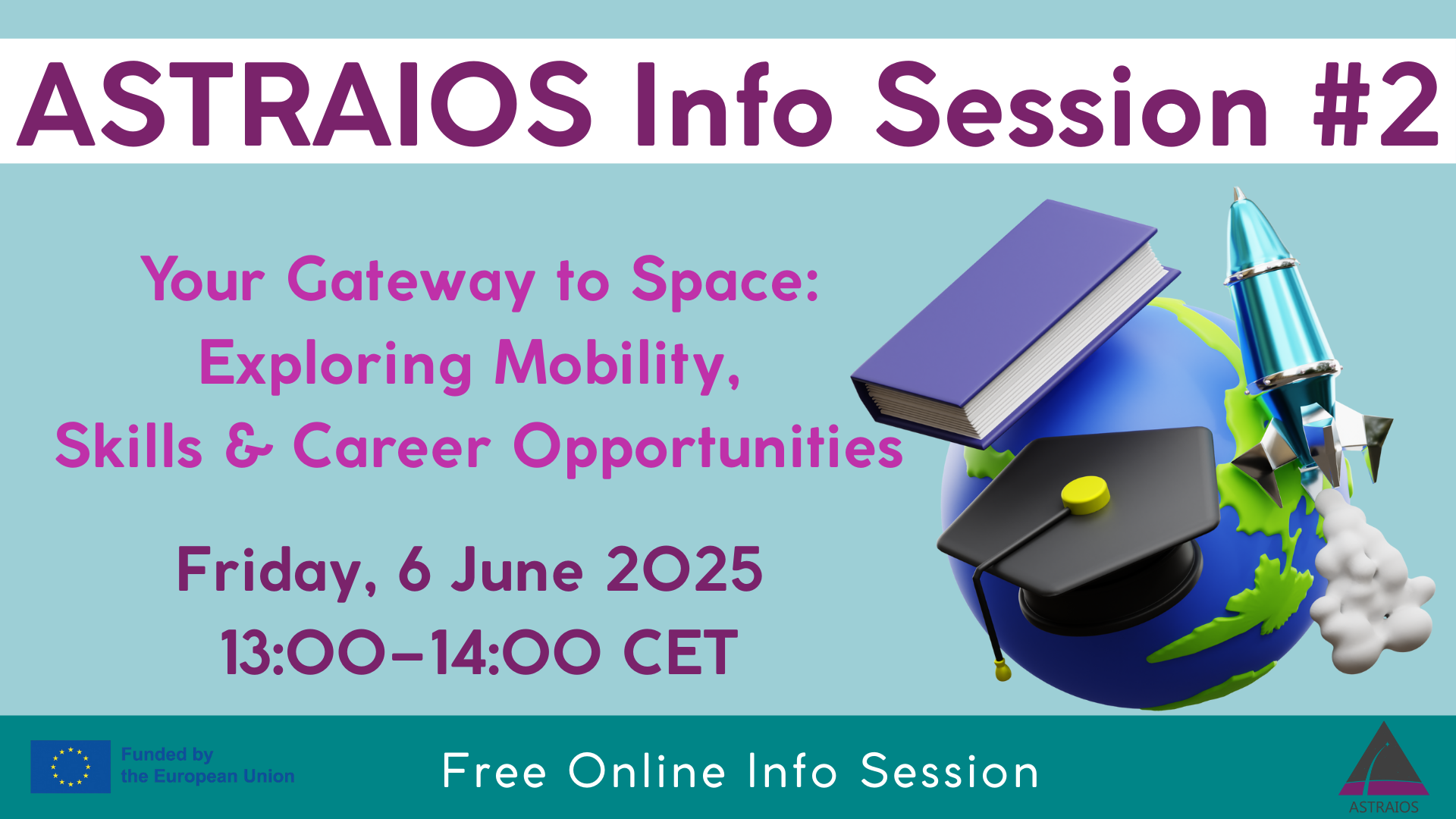 ASTRAIOS Info Session #2

Your Gateway to Space:
Exploring Mobility,
Skills & Career Opportunities

Friday, 6 June 2025
13:00–14:00 CET

Funded by
the European Union

Free Online Info Session

ASTRAIOS